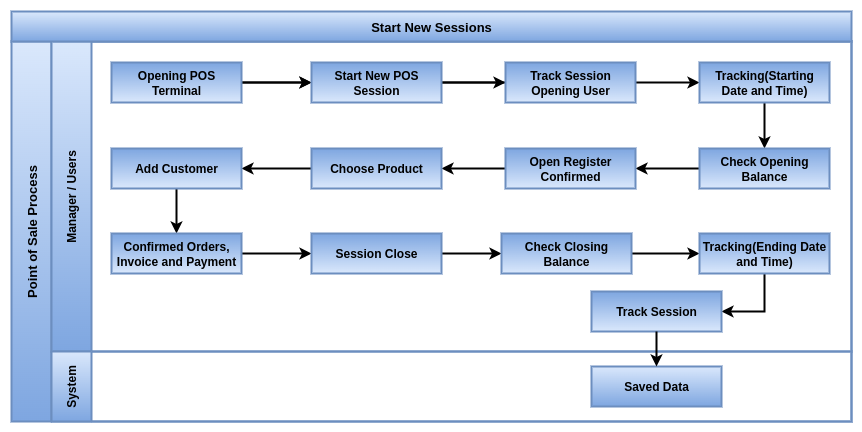 Start New Sessions

Point of Sale Process

Manager / Users

Opening POS Terminal

Start New POS Session

Track Session Opening User

Tracking(Starting Date and Time)

Check Opening Balance

Open Register Confirmed

Choose Product

Add Customer

Confirmed Orders, Invoice and Payment

Session Close

Check Closing Balance

Tracking(Ending Date and Time)

Track Session

System

Saved Data